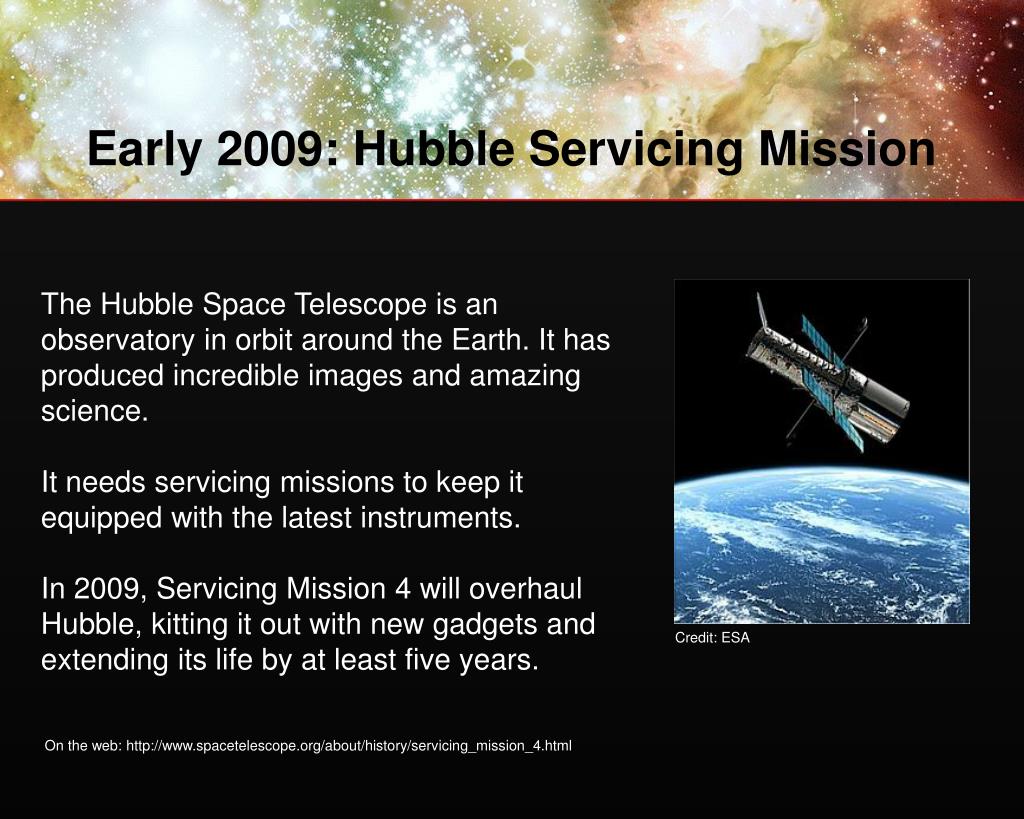 Early 2009: Hubble Servicing Mission

The Hubble Space Telescope is an observatory in orbit around the Earth. It has produced incredible images and amazing science.

It needs servicing missions to keep it equipped with the latest instruments.

In 2009, Servicing Mission 4 will overhaul Hubble, kitting it out with new gadgets and extending its life by at least five years.

Credit: ESA

On the web: http://www.spacetelescope.org/about/history/servicing_mission_4.html